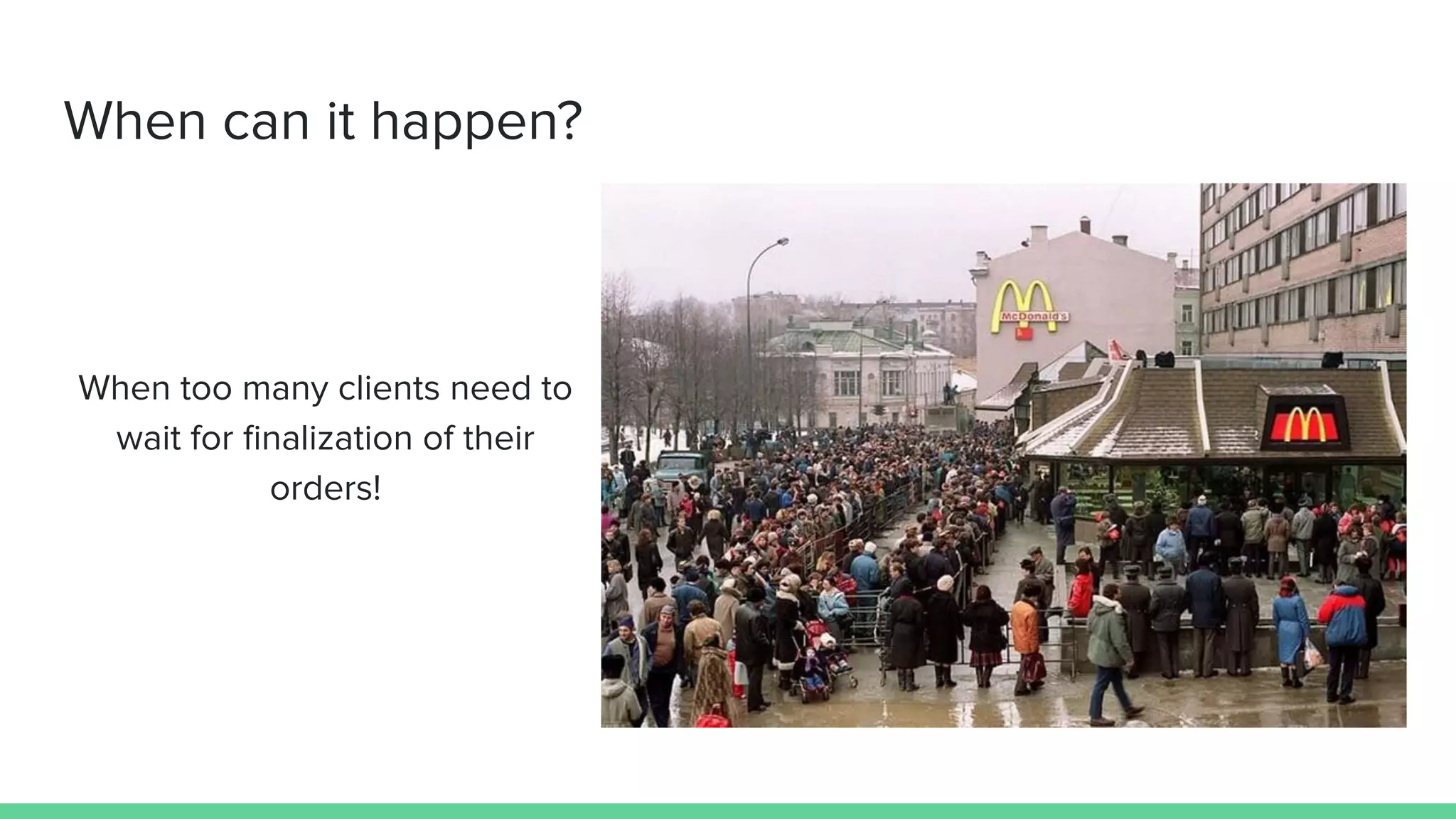 When can it happen?

When too many clients need to wait for finalization of their orders!

McDonald's